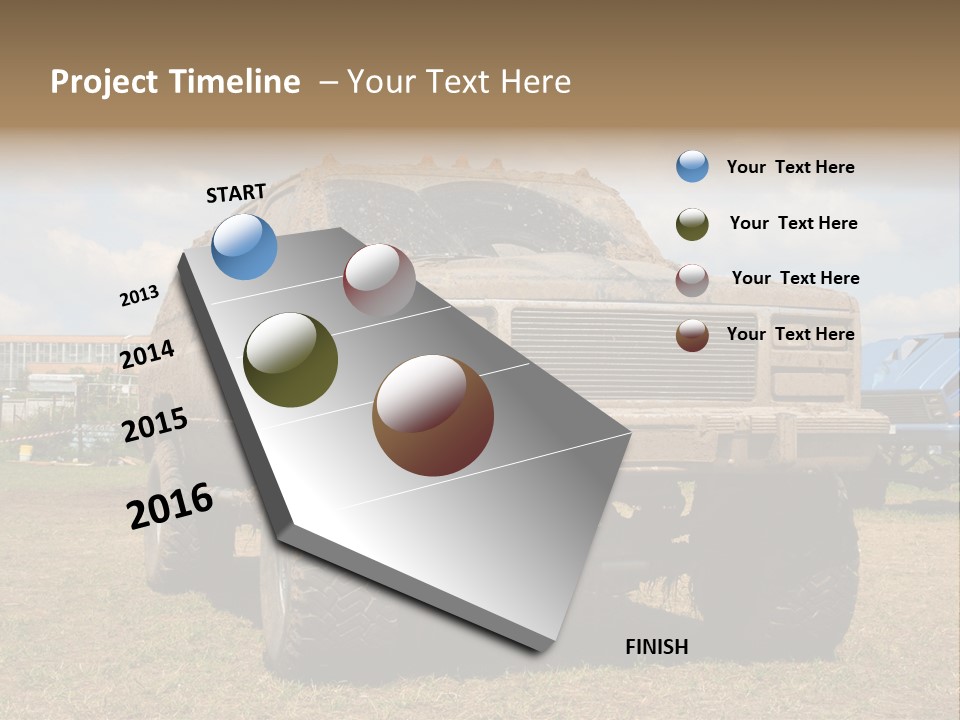 Project Timeline – Your Text Here

START

2013

2014

2015

2016

FINISH

Your Text Here

Your Text Here

Your Text Here

Your Text Here